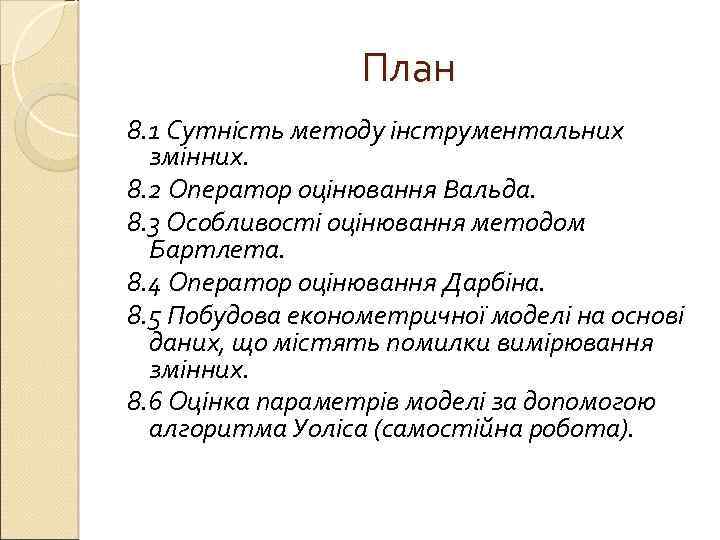 План

8.1 Сутність методу інструментальних змінних.

8.2 Оператор оцінювання Вальда.

8.3 Особливості оцінювання методом Бартлета.

8.4 Оператор оцінювання Дарбіна.

8.5 Побудова економетричної моделі на основі даних, що містять помилки вимірювання змінних.

8.6 Оцінка параметрів моделі за допомогою алгоритма Уоліса (самостійна робота).